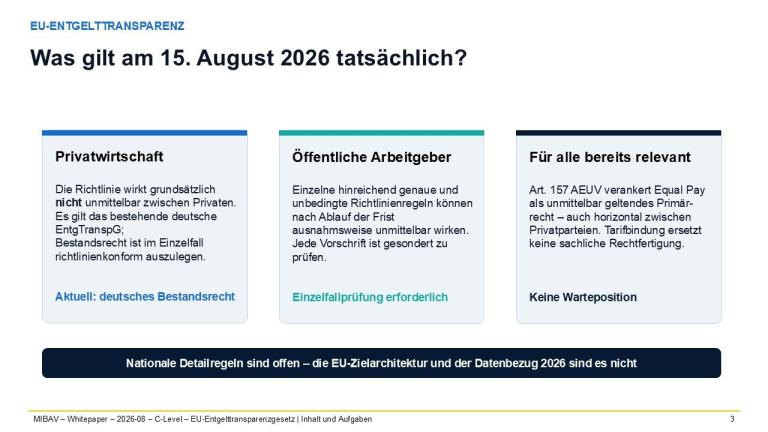 EU-ENTGELTTRANSPARENZ

Was gilt am 15. August 2026 tatsächlich?

Privatwirtschaft

Die Richtlinie wirkt grundsätzlich nicht unmittelbar zwischen Privaten. Es gilt das bestehende deutsche EntgTranspG; Bestandsrecht ist im Einzelfall richtlinienkonform auszulegen.

Aktuell: deutsches Bestandsrecht

Öffentliche Arbeitgeber

Einzelne hinreichend genaue und unbedingte Richtlinienregeln können nach Ablauf der Frist ausnahmsweise unmittelbar wirken. Jede Vorschrift ist gesondert zu prüfen.

Einzelfallprüfung erforderlich

Für alle bereits relevant

Art. 157 AEUV verankert Equal Pay als unmittelbar geltendes Primärrecht – auch horizontal zwischen Privatparteien. Tarifbindung ersetzt keine sachliche Rechtfertigung.

Keine Warteposition

Nationale Detailregeln sind offen – die EU-Zielarchitektur und der Datenbezug 2026 sind es nicht

MIBAV – Whitepaper – 2026-08 – C-Level – EU-Entgelttransparenzgesetz | Inhalt und Aufgaben

3